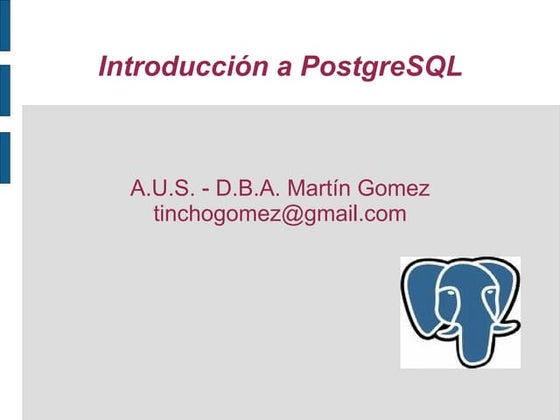 Introducción a PostgreSQL

A.U.S. - D.B.A. Martín Gomez
tinchogomez@gmail.com